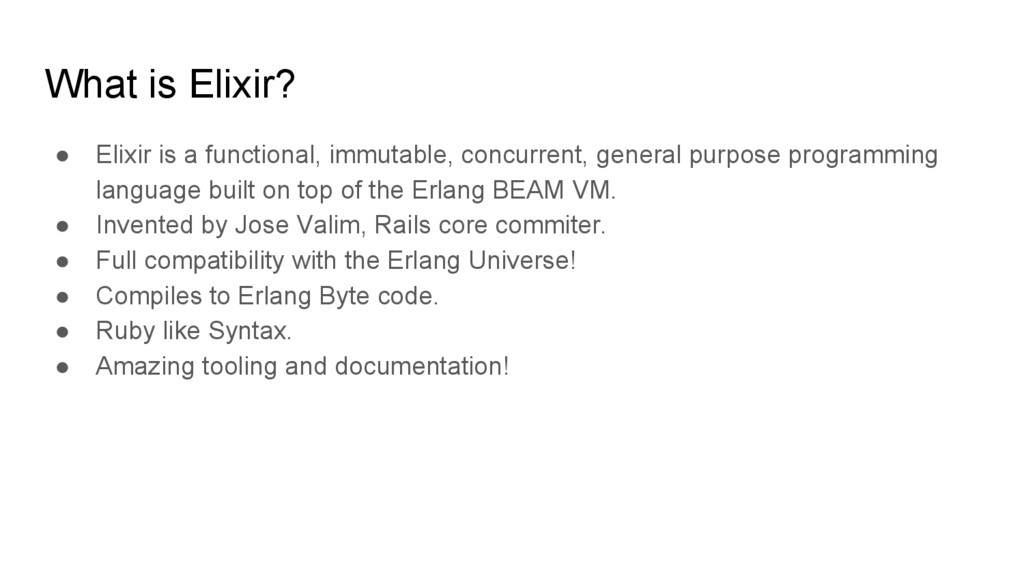 What is Elixir?

● Elixir is a functional, immutable, concurrent, general purpose programming language built on top of the Erlang BEAM VM.
● Invented by Jose Valim, Rails core commiter.
● Full compatibility with the Erlang Universe!
● Compiles to Erlang Byte code.
● Ruby like Syntax.
● Amazing tooling and documentation!